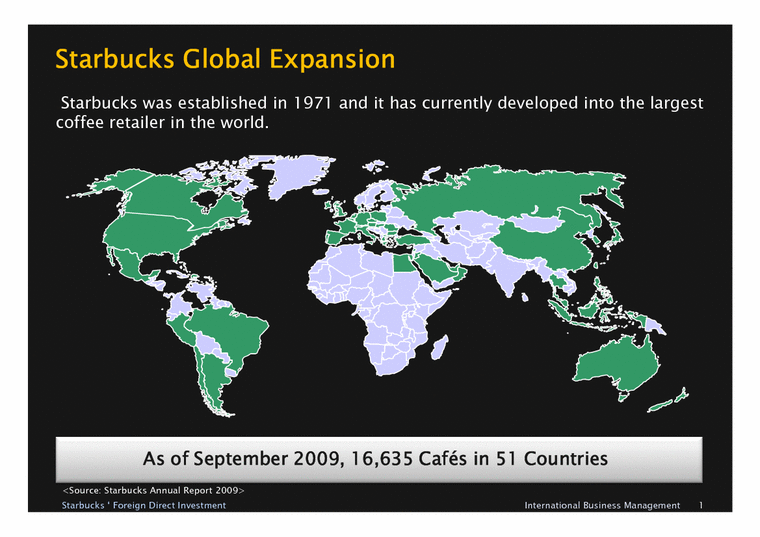 Starbucks Global Expansion

Starbucks was established in 1971 and it has currently developed into the largest coffee retailer in the world.

As of September 2009, 16,635 Cafés in 51 Countries

<Source: Starbucks Annual Report 2009>

Starbucks ' Foreign Direct Investment

International Business Management 1